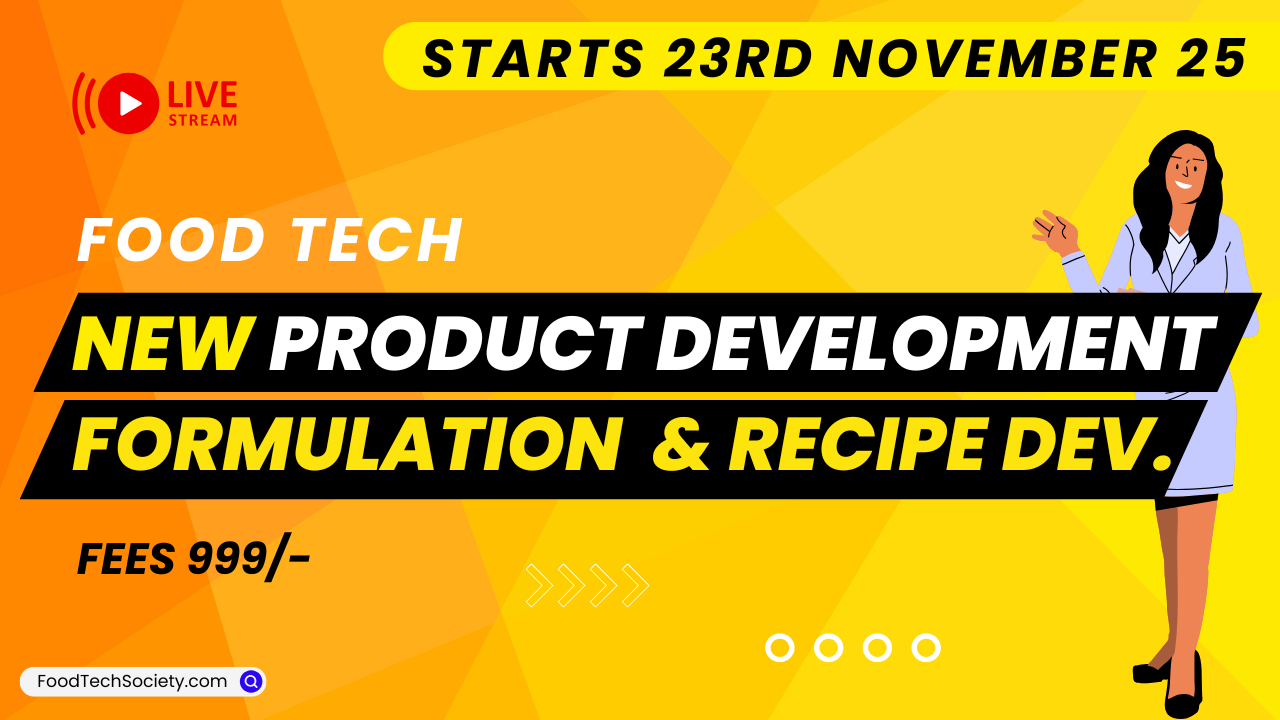 STARTS 23RD NOVEMBER 25

LIVE STREAM

FOOD TECH

NEW PRODUCT DEVELOPMENT
FORMULATION & RECIPE DEV.

FEES 999/-

FoodTechSociety.com